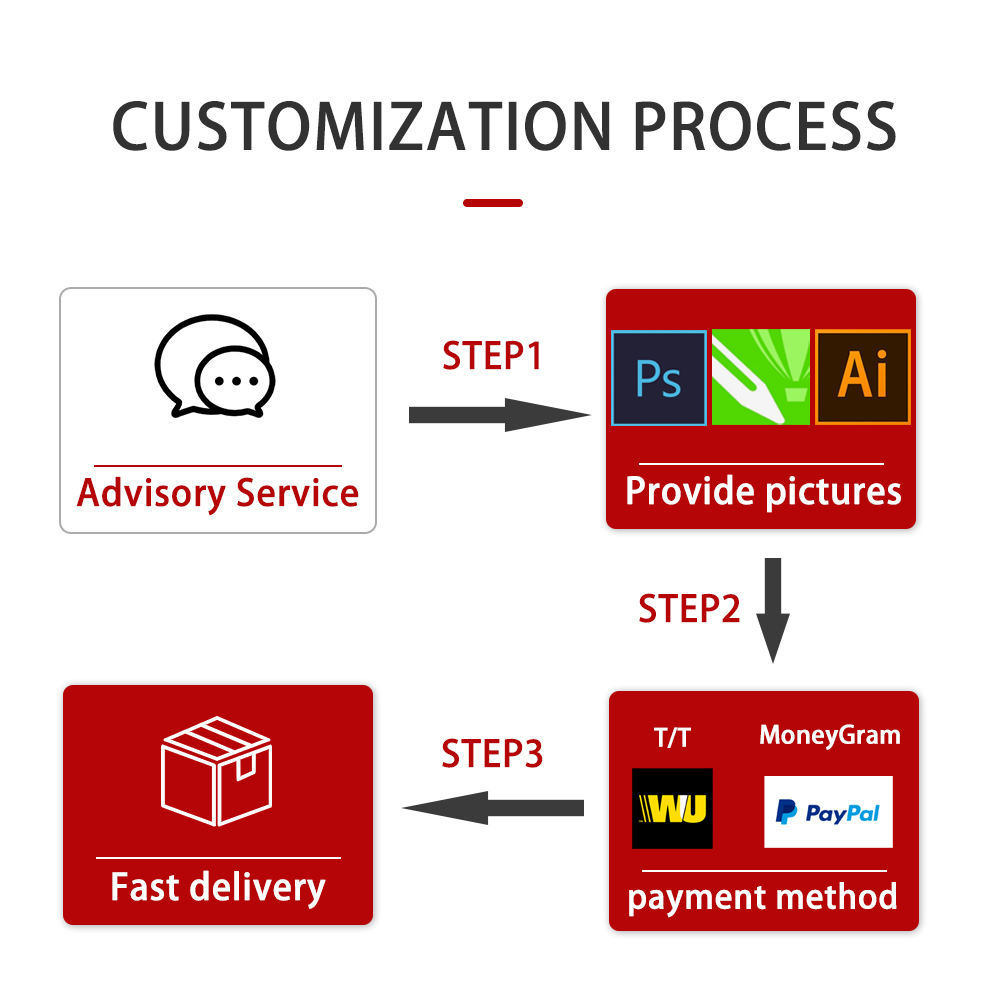 CUSTOMIZATION PROCESS

Advisory Service

STEP1

Ps

Ai

Provide pictures

STEP2

T/T

MoneyGram

WU

PayPal

payment method

STEP3

Fast delivery